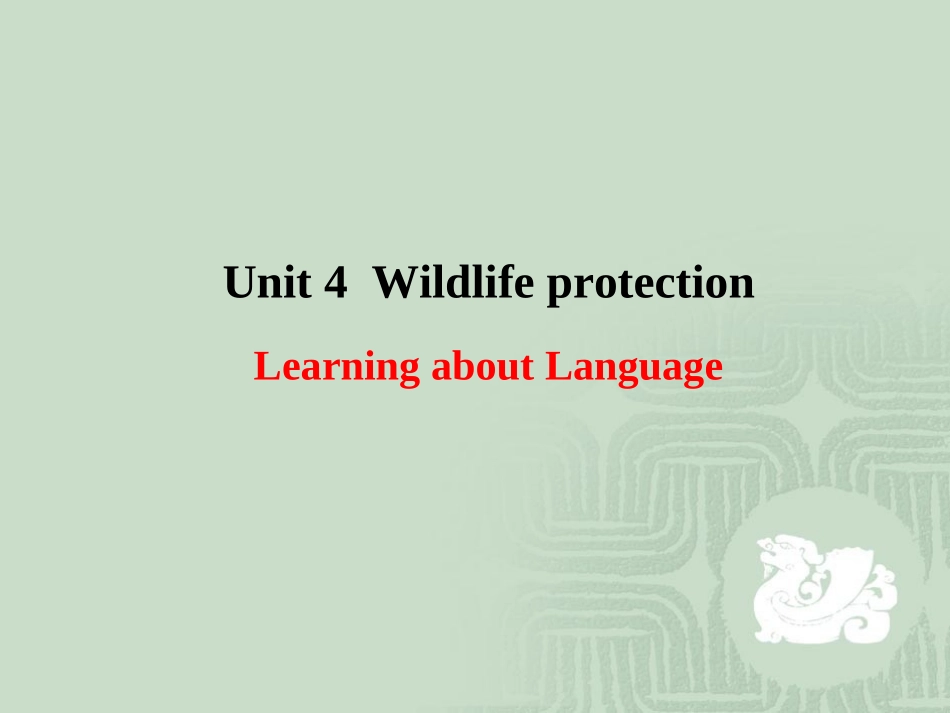 Unit 4 Wildlife protection

Learning about Language